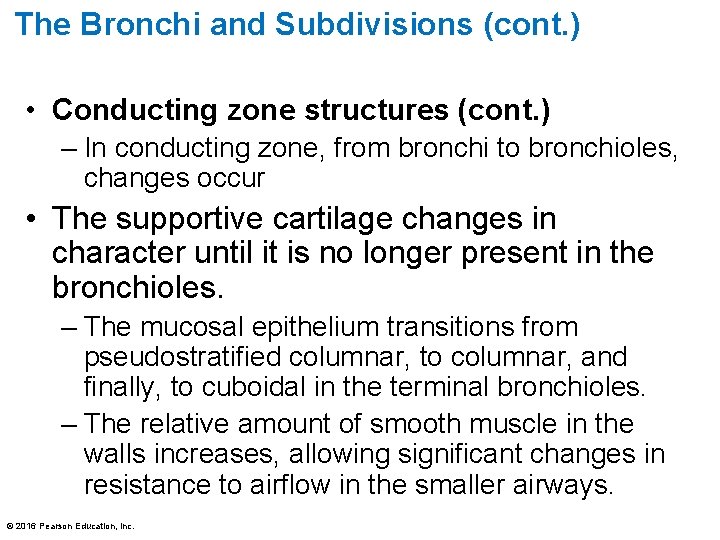 The Bronchi and Subdivisions (cont.)

• Conducting zone structures (cont.)
– In conducting zone, from bronchi to bronchioles, changes occur

• The supportive cartilage changes in character until it is no longer present in the bronchioles.
– The mucosal epithelium transitions from pseudostratified columnar, to columnar, and finally, to cuboidal in the terminal bronchioles.
– The relative amount of smooth muscle in the walls increases, allowing significant changes in resistance to airflow in the smaller airways.

© 2016 Pearson Education, Inc.